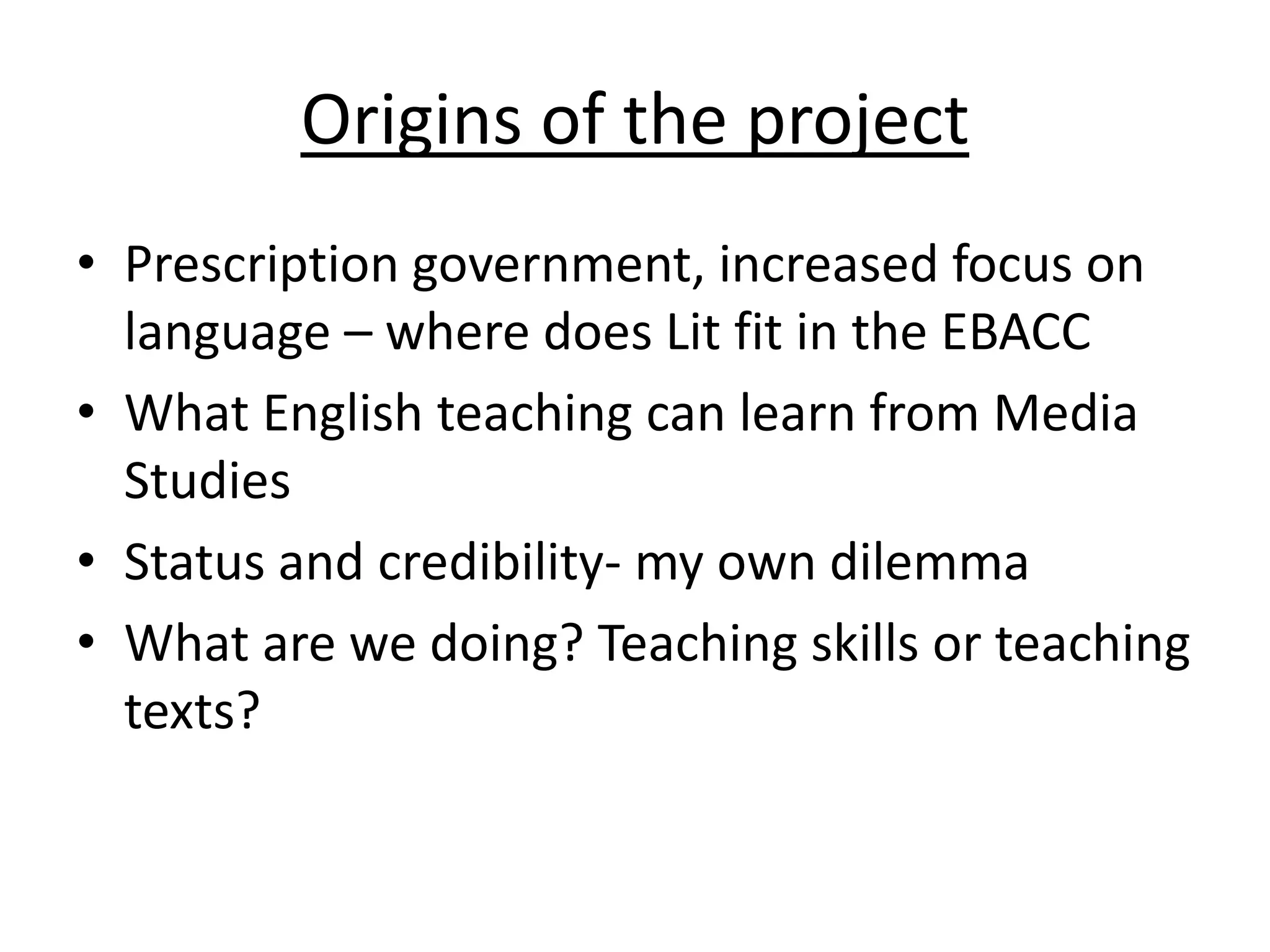 Origins of the project

• Prescription government, increased focus on language – where does Lit fit in the EBACC
• What English teaching can learn from Media Studies
• Status and credibility- my own dilemma
• What are we doing? Teaching skills or teaching texts?